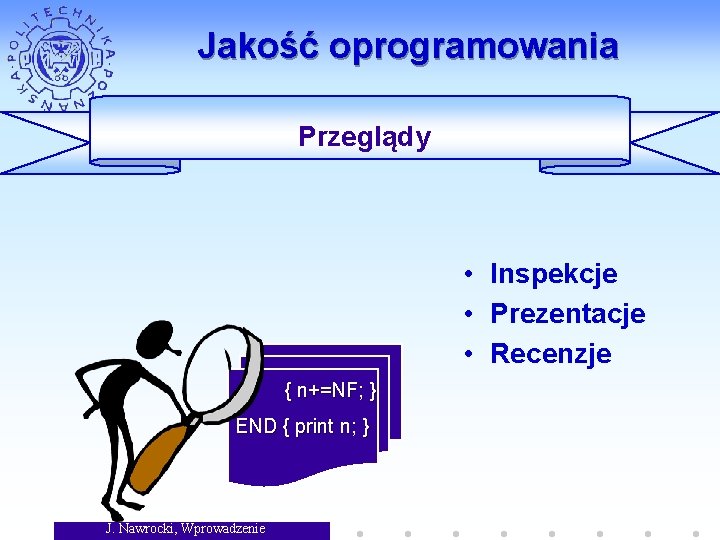 POLITECHNIKA POZNAŃSKA

Jakość oprogramowania

Przeglądy

• Inspekcje
• Prezentacje
• Recenzje

{ n+=NF; }
END { print n; }

J. Nawrocki, Wprowadzenie